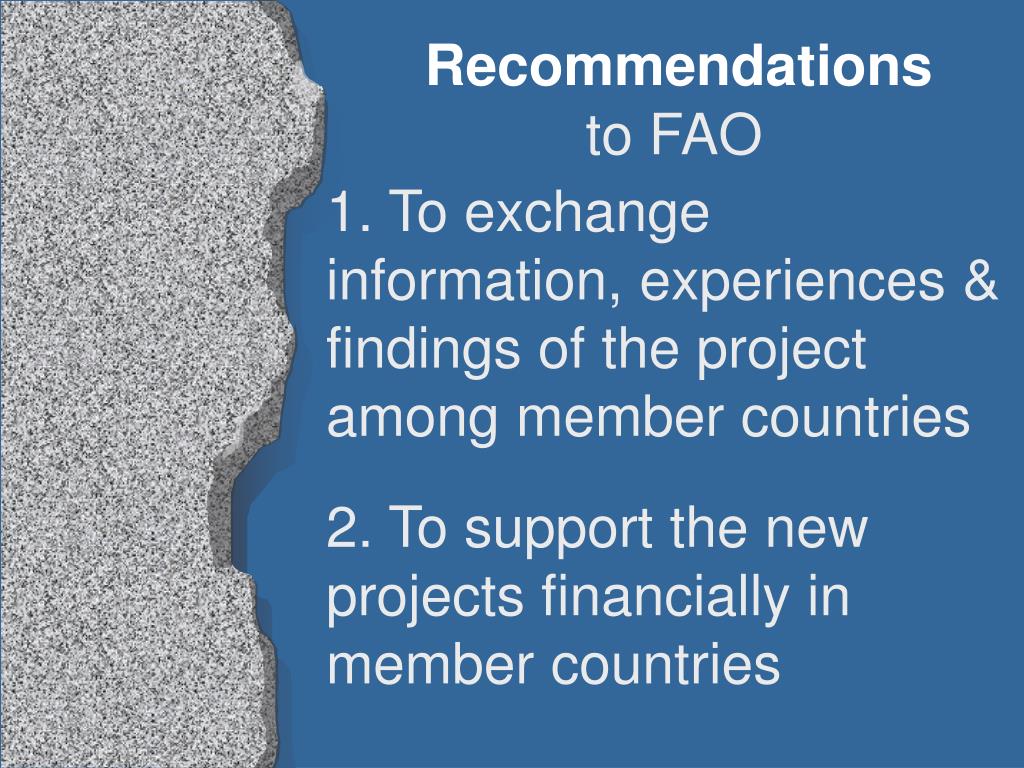 Recommendations
to FAO

1. To exchange information, experiences & findings of the project among member countries

2. To support the new projects financially in member countries